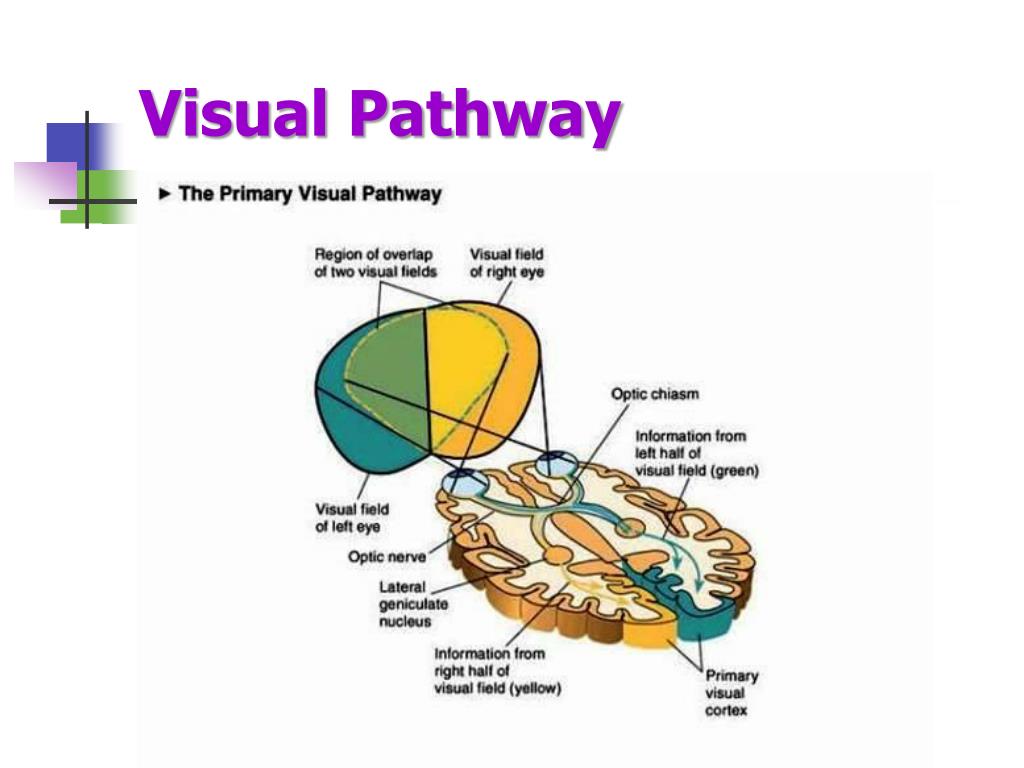 Visual Pathway

► The Primary Visual Pathway

Region of overlap of two visual fields

Visual field of right eye

Optic chiasm

Information from left half of visual field (green)

Visual field of left eye

Optic nerve

Lateral geniculate nucleus

Information from right half of visual field (yellow)

Primary visual cortex